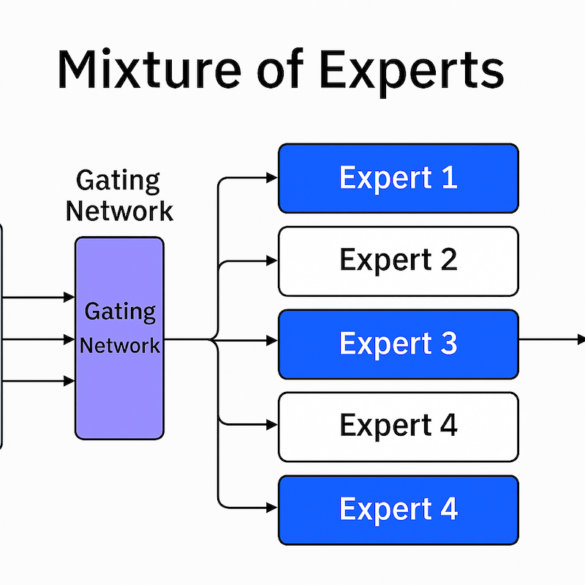 Mixture of Experts

Gating Network

Gating Network

Expert 1

Expert 2

Expert 3

Expert 4

Expert 4